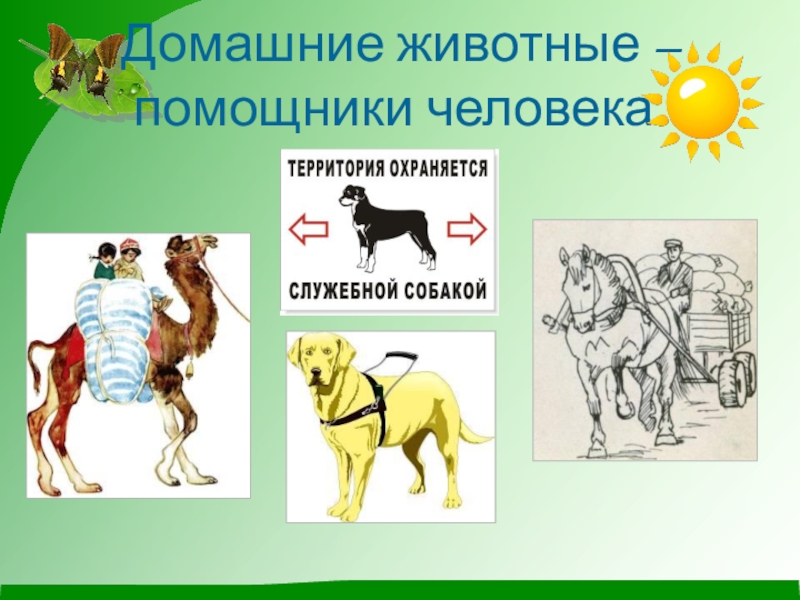 Домашние животные – помощники человека

ТЕРРИТОРИЯ ОХРАНЯЕТСЯ

СЛУЖЕБНОЙ СОБАКОЙ